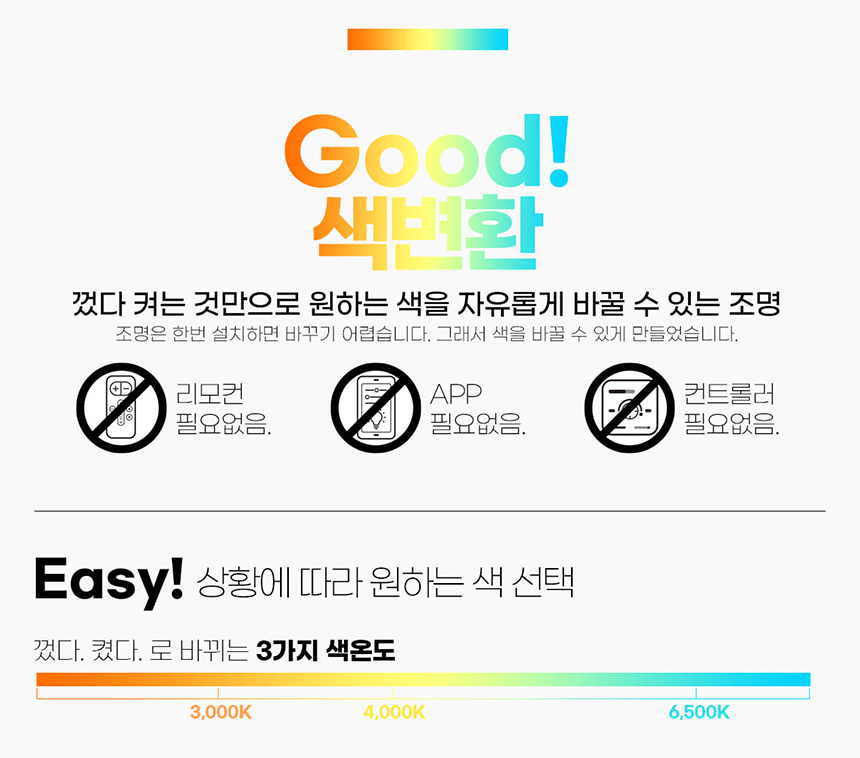 Good!
색변환

껐다 켜는 것만으로 원하는 색을 자유롭게 바꿀 수 있는 조명
조명은 한번 설치하면 바꾸기 어렵습니다. 그래서 색을 바꿀 수 있게 만들었습니다.

리모컨 필요없음.

APP 필요없음.

컨트롤러 필요없음.

Easy! 상황에 따라 원하는 색 선택

껐다. 켰다. 로 바뀌는 3가지 색온도

3,000K
4,000K
6,500K